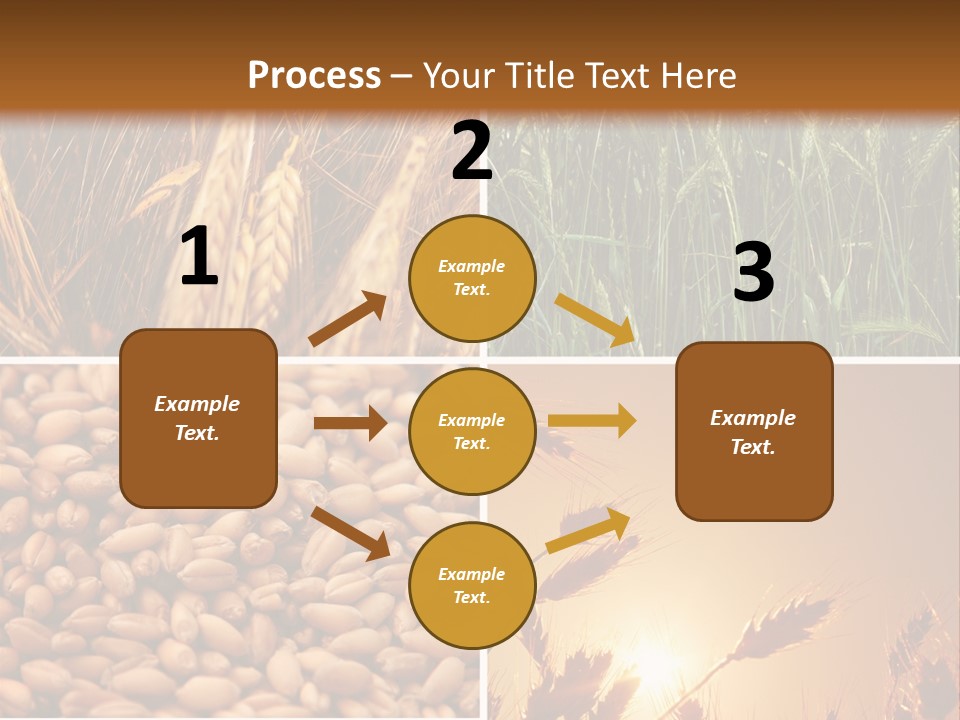 Process – Your Title Text Here

1

Example Text.

2

Example Text.

Example Text.

Example Text.

3

Example Text.